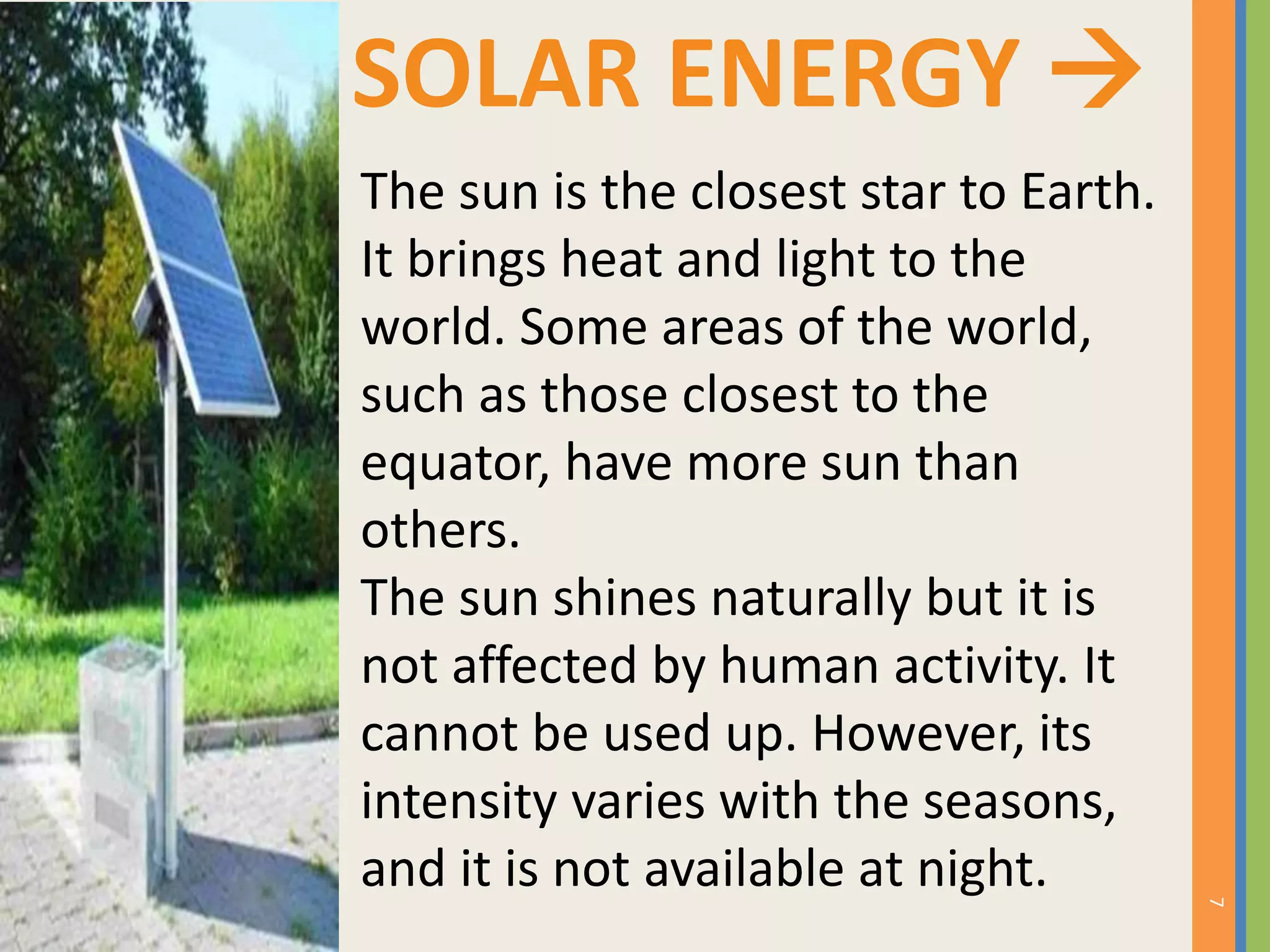 SOLAR ENERGY →

The sun is the closest star to Earth. It brings heat and light to the world. Some areas of the world, such as those closest to the equator, have more sun than others.
The sun shines naturally but it is not affected by human activity. It cannot be used up. However, its intensity varies with the seasons, and it is not available at night.

7